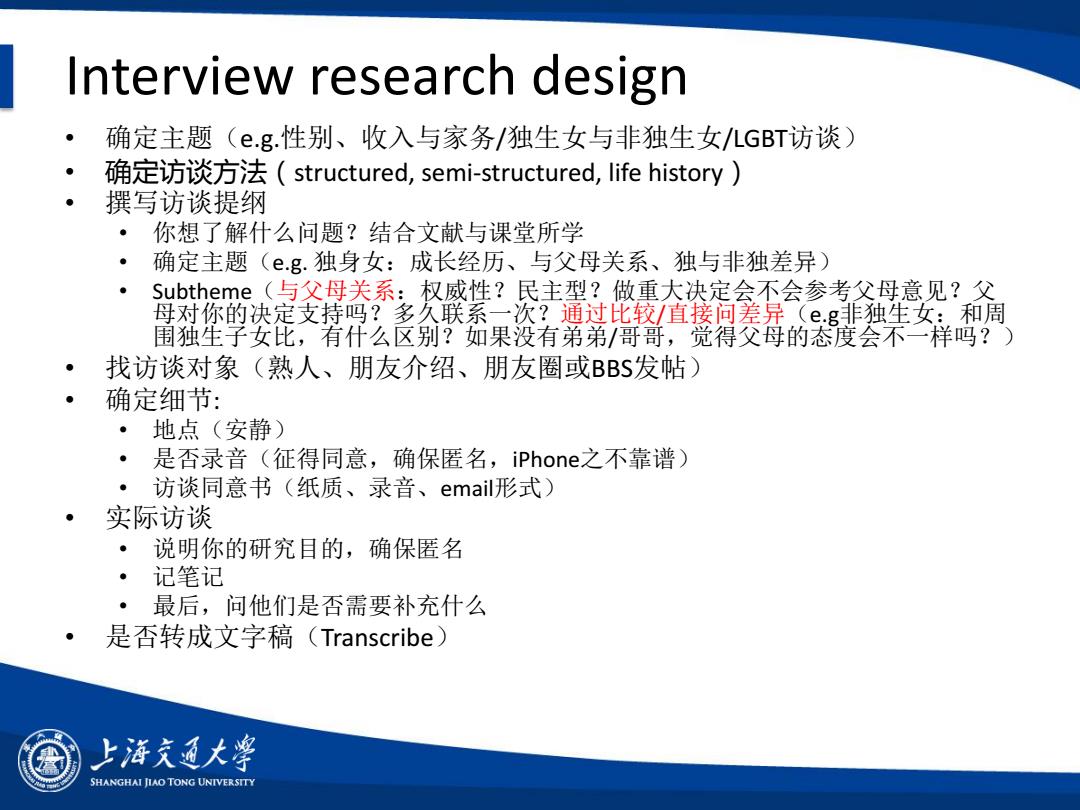 Interview research design

• 确定主题（e.g.性别、收入与家务/独生女与非独生女/LGBT访谈）
• 确定访谈方法（structured, semi-structured, life history）
• 撰写访谈提纲
  • 你想了解什么问题？结合文献与课堂所学
  • 确定主题（e.g. 独身女：成长经历、与父母关系、独与非独差异）
  • Subtheme（与父母关系：权威性？民主型？做重大决定会不会参考父母意见？父母对你的决定支持吗？多久联系一次？通过比较/直接问差异（e.g非独生女：和周围独生子女比，有什么区别？如果没有弟弟/哥哥，觉得父母的态度会不一样吗？）
• 找访谈对象（熟人、朋友介绍、朋友圈或BBS发帖）
• 确定细节:
  • 地点（安静）
  • 是否录音（征得同意，确保匿名，iPhone之不靠谱）
  • 访谈同意书（纸质、录音、email形式）
• 实际访谈
  • 说明你的研究目的，确保匿名
  • 记笔记
  • 最后，问他们是否需要补充什么
• 是否转成文字稿（Transcribe）

上海交通大学
SHANGHAI JIAO TONG UNIVERSITY